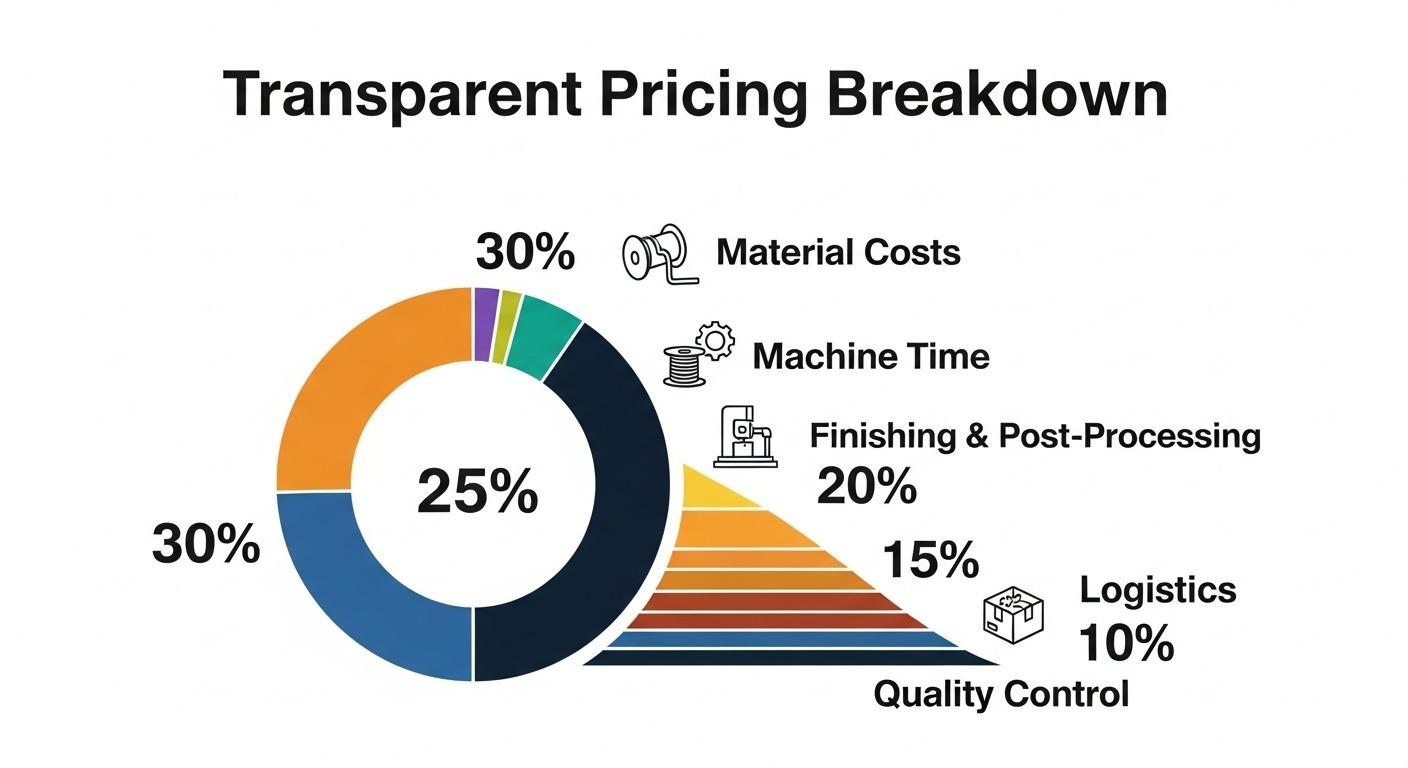 Transparent Pricing Breakdown

30%

Material Costs

Machine Time

Finishing & Post-Processing

20%

25%

30%

15%

Logistics

10%

Quality Control